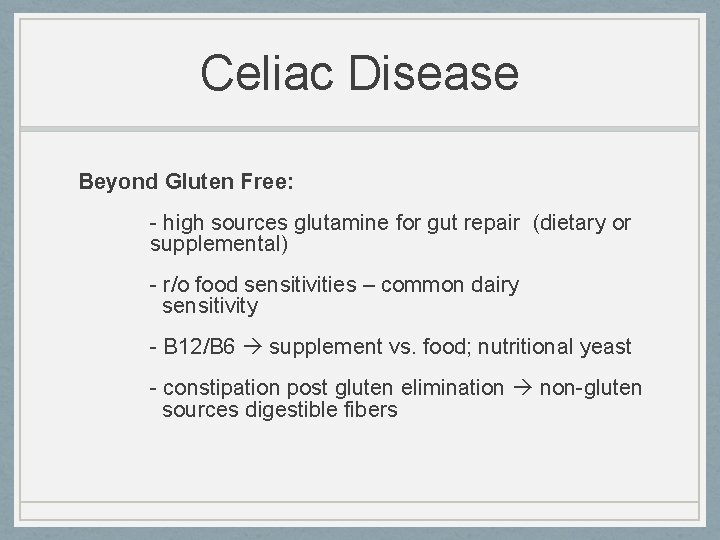 Celiac Disease

Beyond Gluten Free:

- high sources glutamine for gut repair (dietary or supplemental)

- r/o food sensitivities – common dairy sensitivity

- B12/B6 → supplement vs. food; nutritional yeast

- constipation post gluten elimination → non-gluten sources digestible fibers